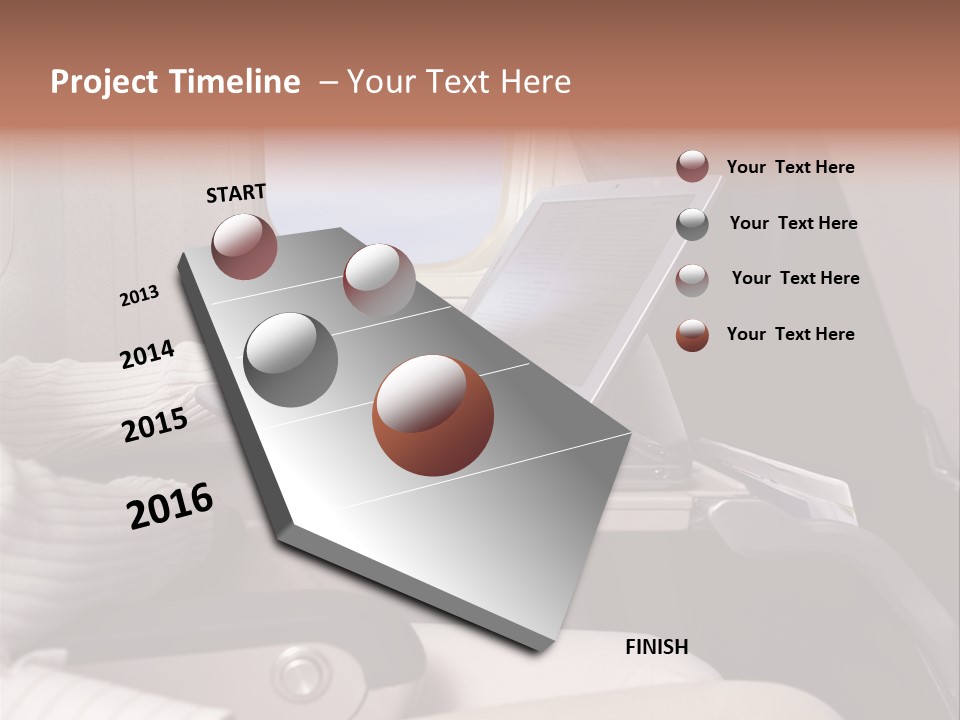 Project Timeline – Your Text Here

START

2013

2014

2015

2016

FINISH

Your Text Here

Your Text Here

Your Text Here

Your Text Here